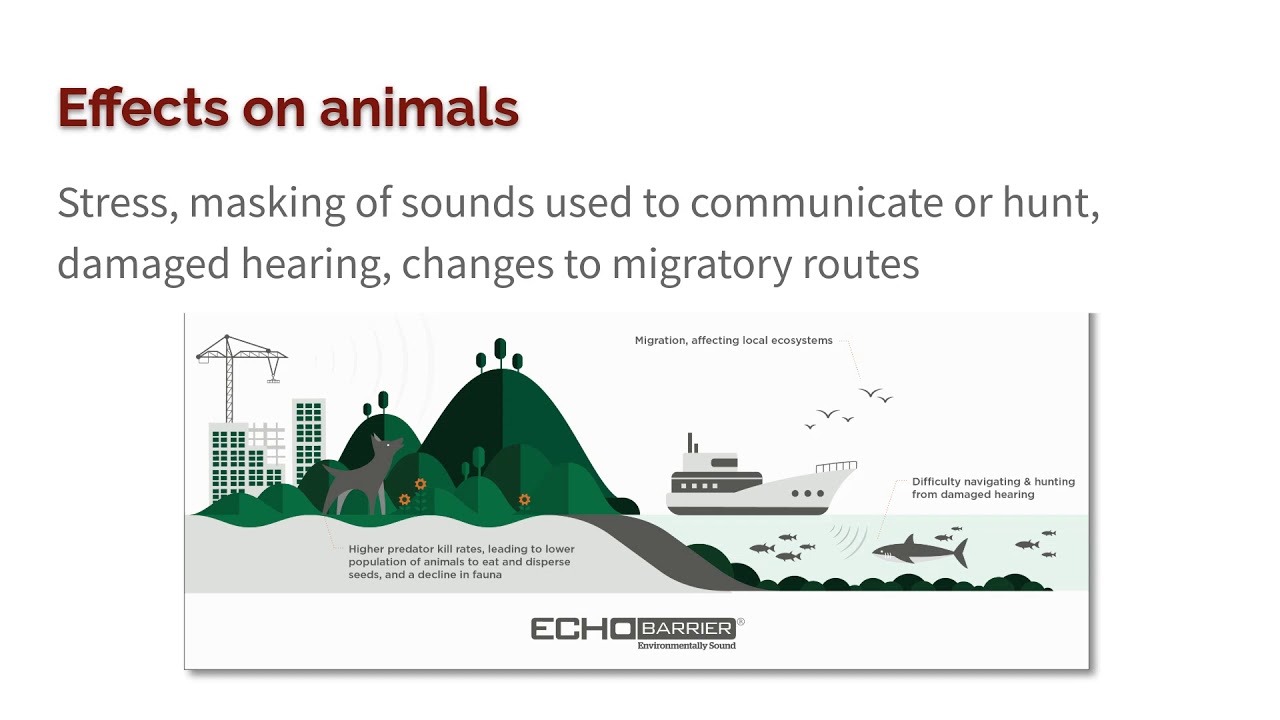 Effects on animals

Stress, masking of sounds used to communicate or hunt, damaged hearing, changes to migratory routes

Migration, affecting local ecosystems

Difficulty navigating & hunting from damaged hearing

Higher predator kill rates, leading to lower population of animals to eat and disperse seeds, and a decline in fauna

ECHO BARRIER®
Environmentally Sound